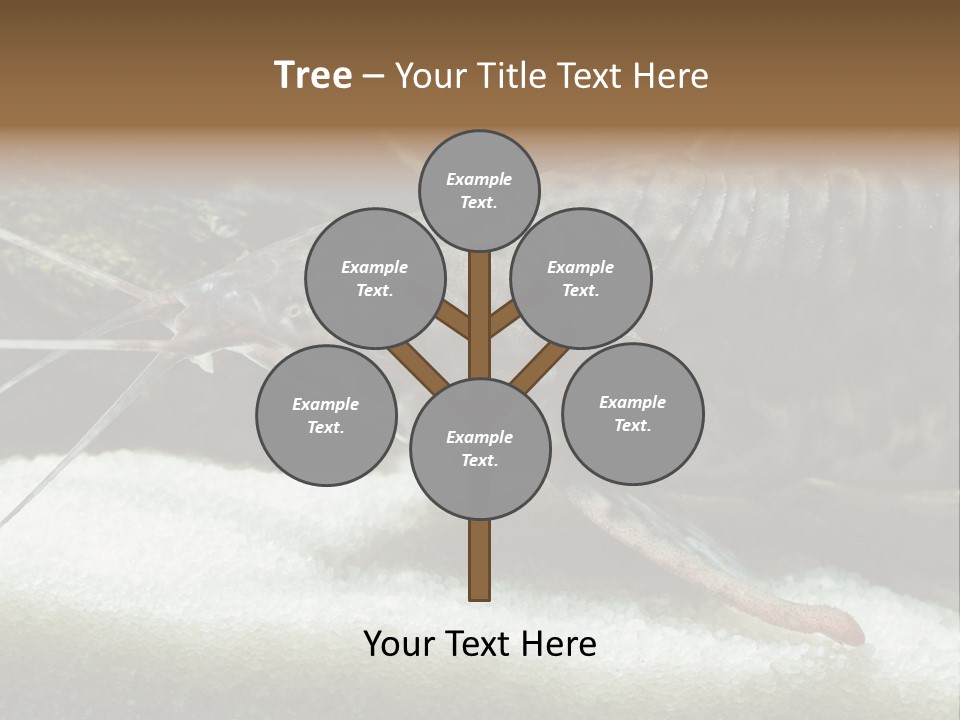 Tree – Your Title Text Here

Example Text.

Example Text.

Example Text.

Example Text.

Example Text.

Example Text.

Your Text Here